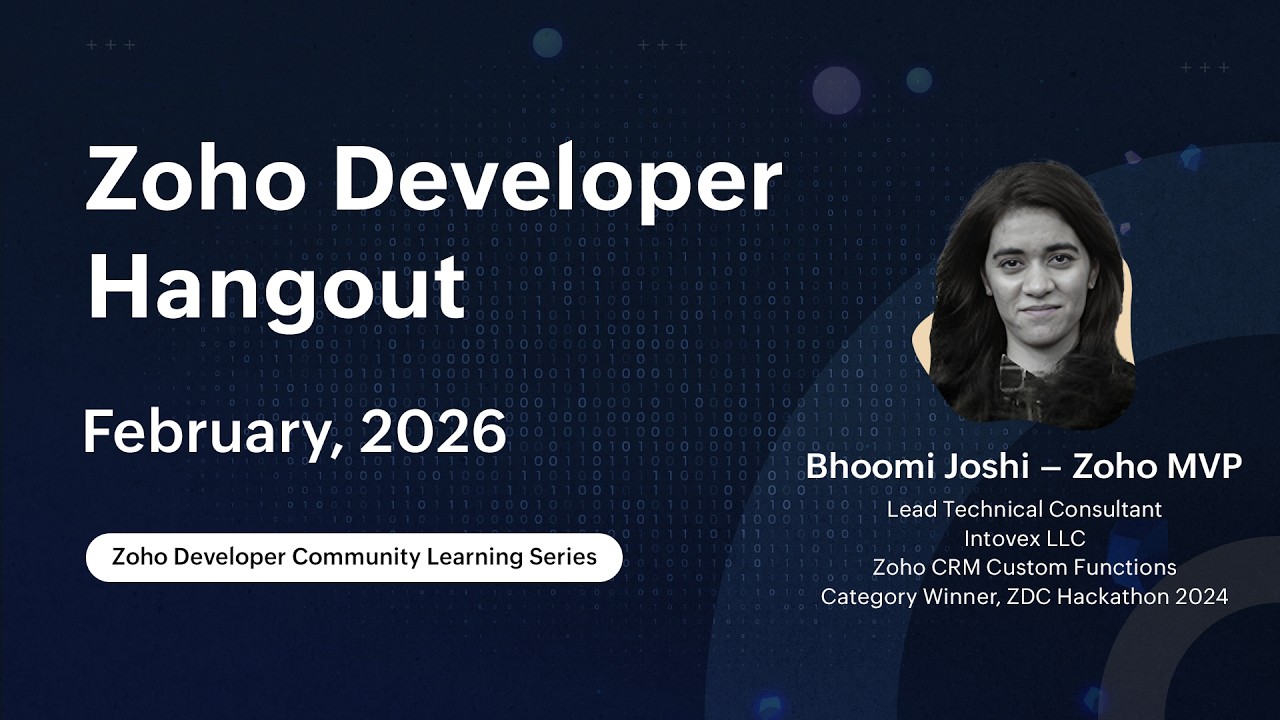 Zoho Developer Hangout

February, 2026

Zoho Developer Community Learning Series

Bhoomi Joshi – Zoho MVP

Lead Technical Consultant
Intovex LLC
Zoho CRM Custom Functions
Category Winner, ZDC Hackathon 2024